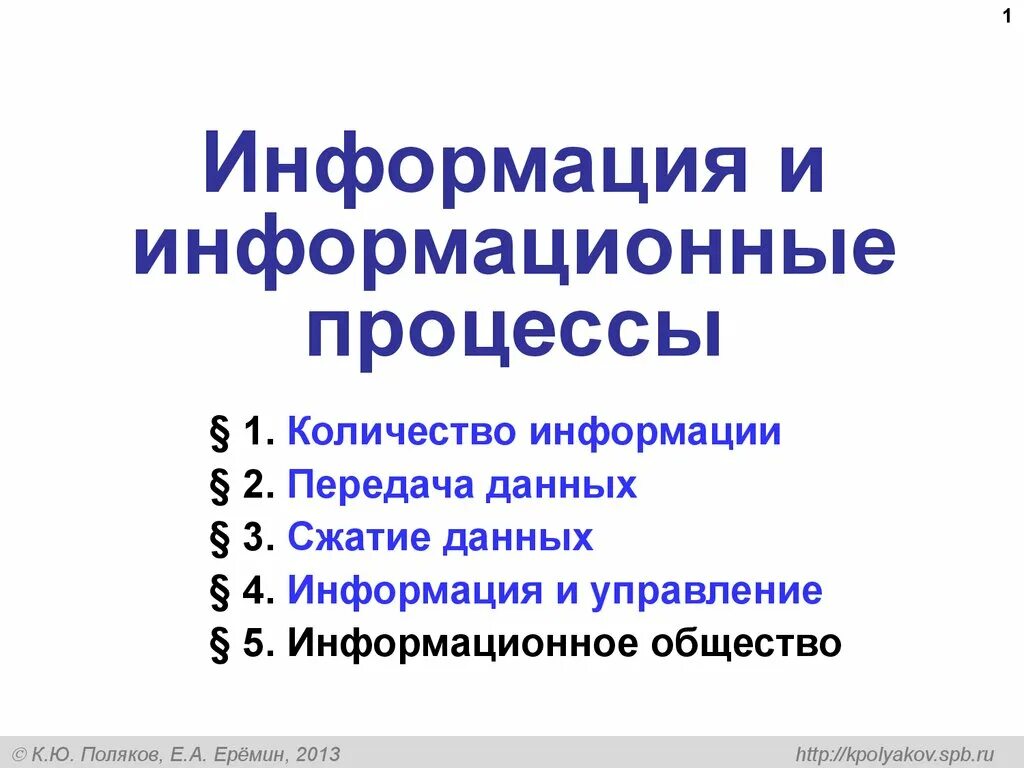 1

Информация и информационные процессы

§ 1. Количество информации
§ 2. Передача данных
§ 3. Сжатие данных
§ 4. Информация и управление
§ 5. Информационное общество

© К.Ю. Поляков, Е.А. Ерёмин, 2013

http://kpolyakov.spb.ru